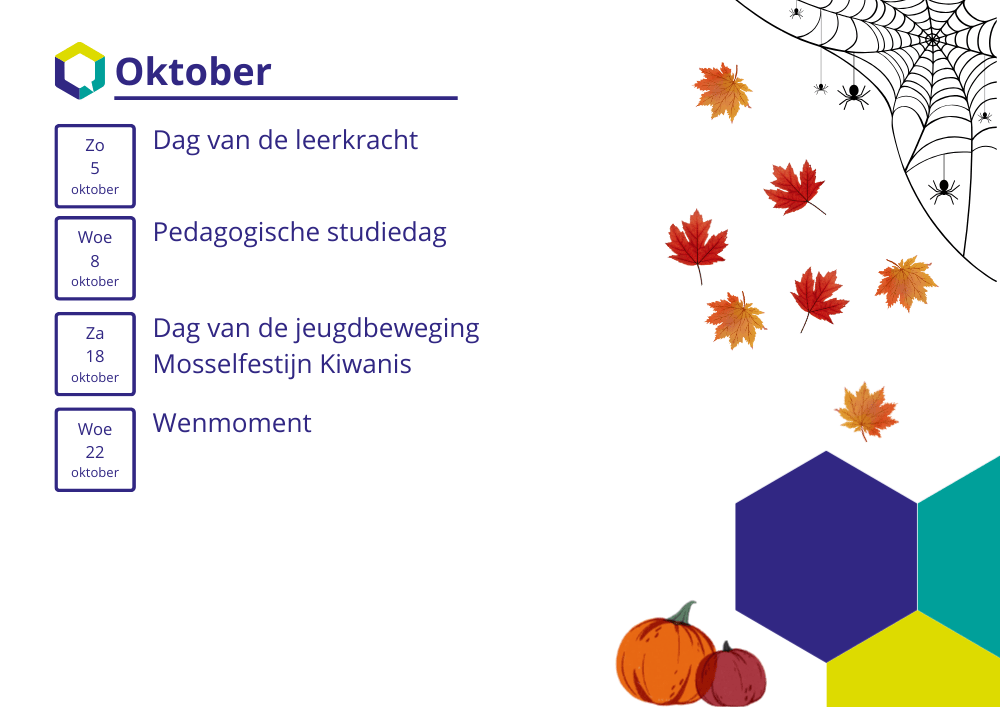 Oktober

Zo
5
oktober

Dag van de leerkracht

Woe
8
oktober

Pedagogische studiedag

Za
18
oktober

Dag van de jeugdbeweging
Mosselfestijn Kiwanis

Woe
22
oktober

Wenmoment